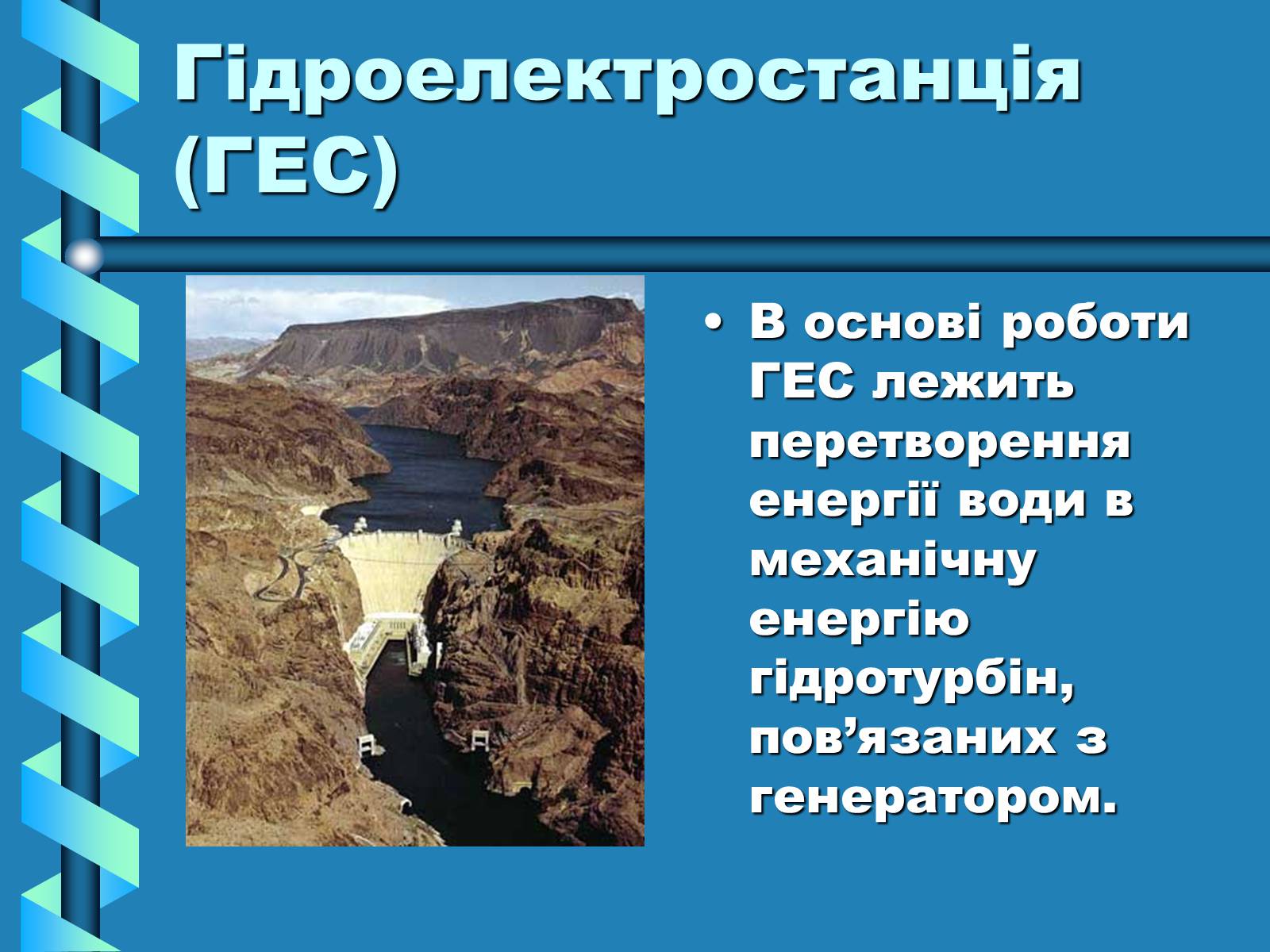 Гідроелектростанція (ГЕС)

• В основі роботи ГЕС лежить перетворення енергії води в механічну енергію гідротурбін, пов’язаних з генератором.